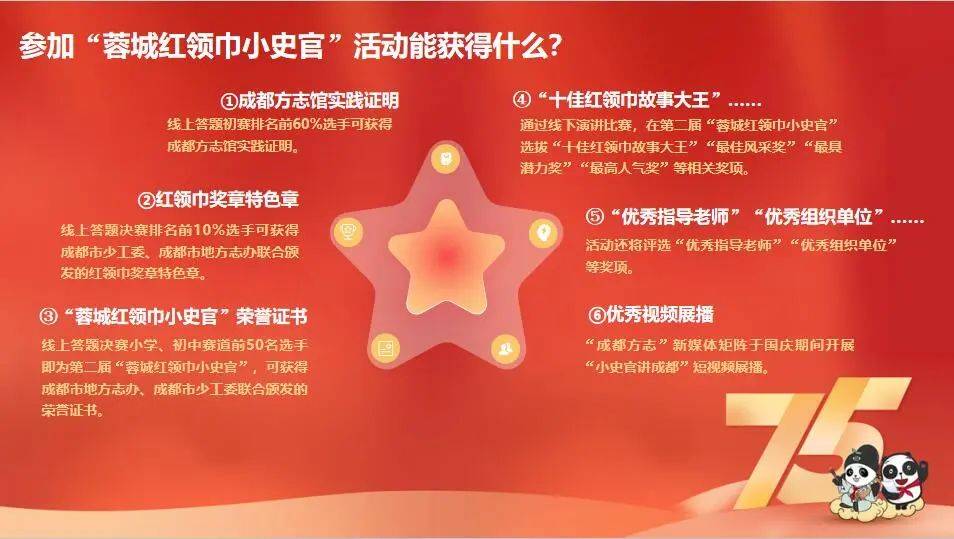 参加“蓉城红领巾小史官”活动能获得什么？

①成都方志馆实践证明

线上答题初赛排名前60%选手可获得成都方志馆实践证明。

②红领巾奖章特色章

线上答题决赛排名前10%选手可获得成都市少工委、成都市地方志办联合颁发的红领巾奖章特色章。

③“蓉城红领巾小史官”荣誉证书

线上答题决赛小学、初中赛道前50名选手即为第二届“蓉城红领巾小史官”，可获得成都市地方志办、成都市少工委联合颁发的荣誉证书。

④“十佳红领巾故事大王”……

通过线下演讲比赛，在第二届“蓉城红领巾小史官”选拔“十佳红领巾故事大王”“最佳风采奖”“最具潜力奖”“最高人气奖”等相关奖项。

⑤“优秀指导老师”“优秀组织单位”……

活动还将评选“优秀指导老师”“优秀组织单位”等奖项。

⑥优秀视频展播

“成都方志”新媒体矩阵于国庆期间开展“小史官讲成都”短视频展播。

75